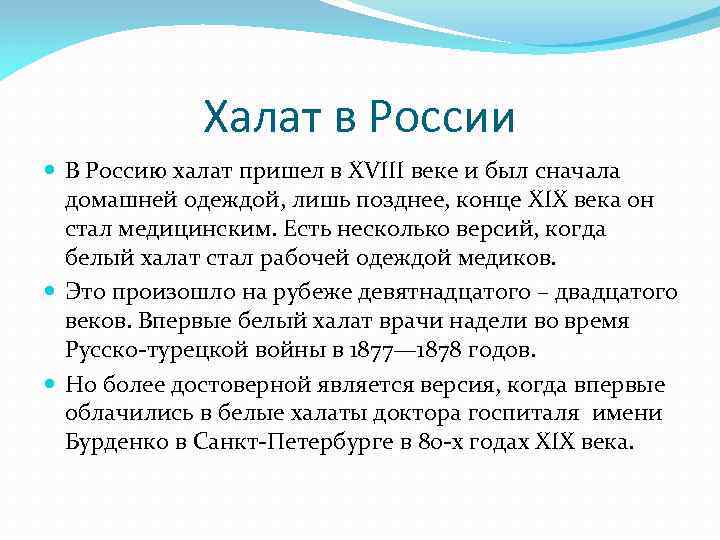 Халат в России

В Россию халат пришел в XVIII веке и был сначала домашней одеждой, лишь позднее, конце XIX века он стал медицинским. Есть несколько версий, когда белый халат стал рабочей одеждой медиков.

Это произошло на рубеже девятнадцатого – двадцатого веков. Впервые белый халат врачи надели во время Русско-турецкой войны в 1877—1878 годов.

Но более достоверной является версия, когда впервые облачились в белые халаты доктора госпиталя имени Бурденко в Санкт-Петербурге в 80-х годах XIX века.